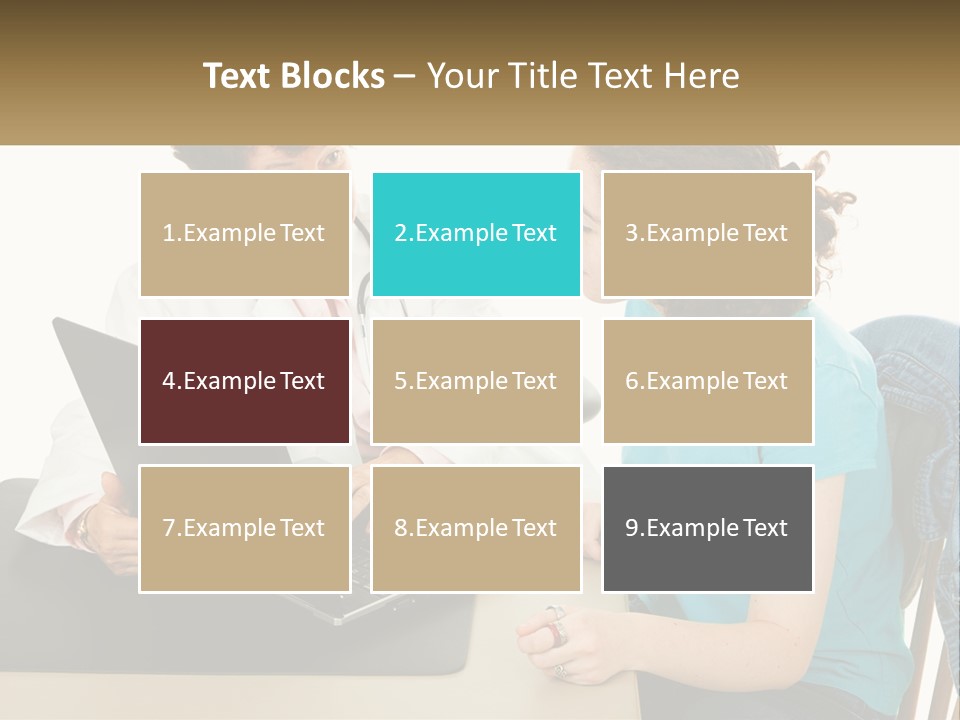 Text Blocks – Your Title Text Here

1.Example Text

2.Example Text

3.Example Text

4.Example Text

5.Example Text

6.Example Text

7.Example Text

8.Example Text

9.Example Text